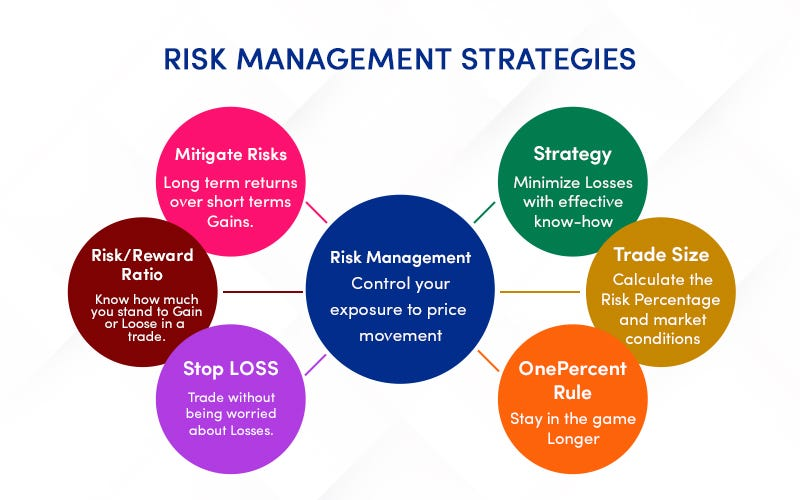 RISK MANAGEMENT STRATEGIES

Mitigate Risks
Long term returns over short terms Gains.

Risk/Reward Ratio
Know how much you stand to Gain or Loose in a trade.

Stop LOSS
Trade without being worried about Losses.

Risk Management
Control your exposure to price movement

Strategy
Minimize Losses with effective know-how

Trade Size
Calculate the Risk Percentage and market conditions

OnePercent Rule
Stay in the game Longer